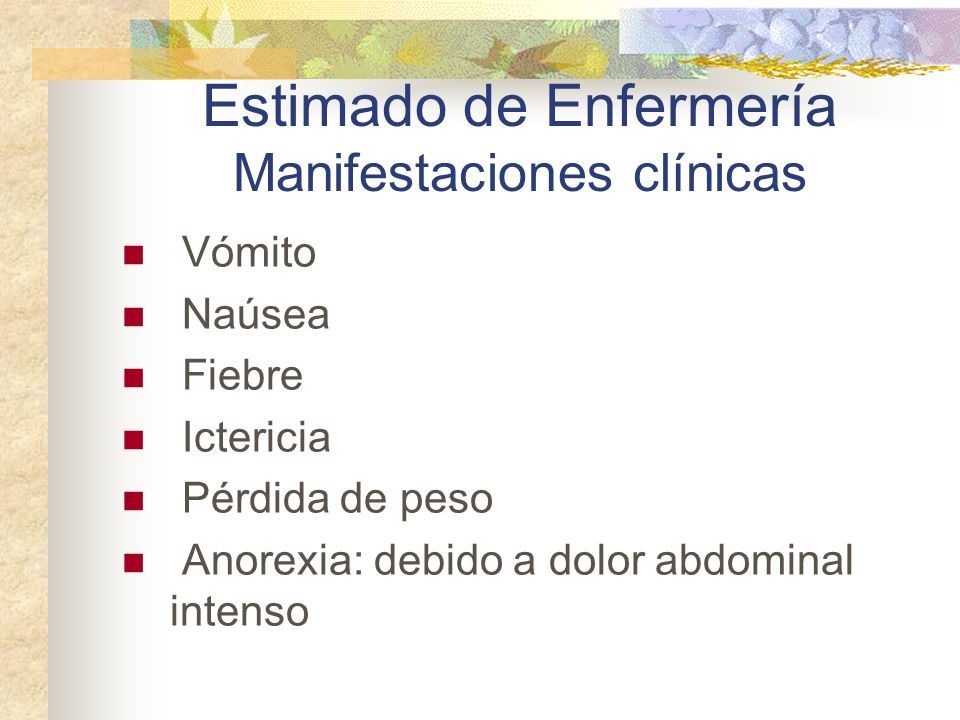 Estimado de Enfermería
Manifestaciones clínicas

- Vómito
- Naúsea
- Fiebre
- Ictericia
- Pérdida de peso
- Anorexia: debido a dolor abdominal intenso